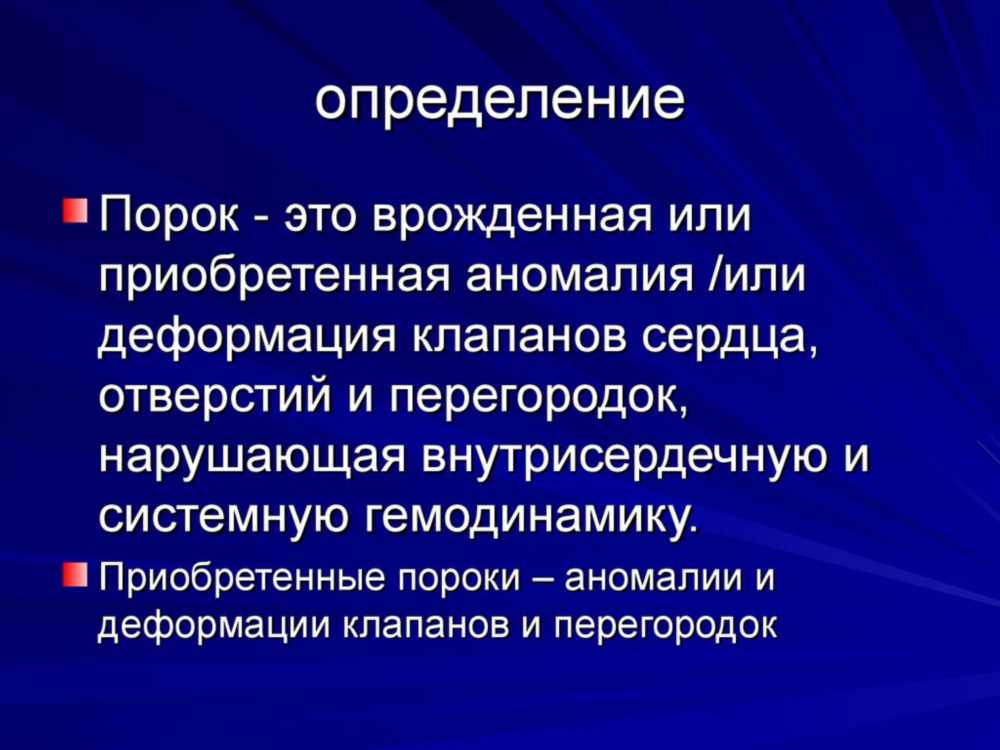 определение

Порок - это врожденная или приобретенная аномалия /или деформация клапанов сердца, отверстий и перегородок, нарушающая внутрисердечную и системную гемодинамику.

Приобретенные пороки – аномалии и деформации клапанов и перегородок